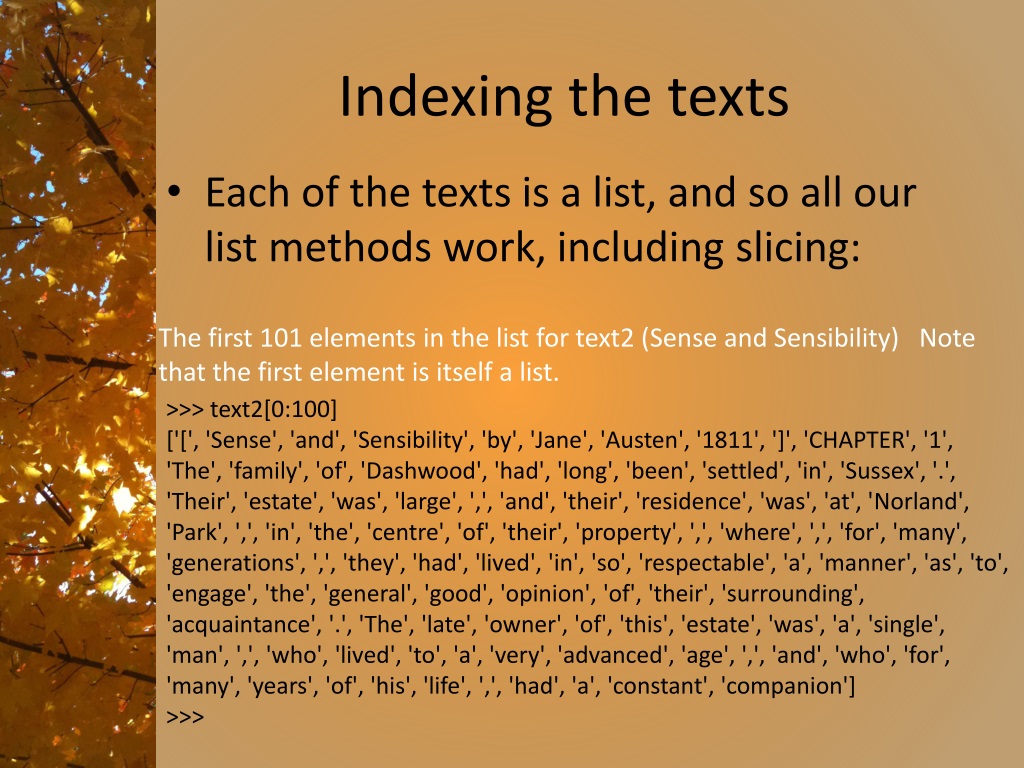 Indexing the texts

• Each of the texts is a list, and so all our list methods work, including slicing:

The first 101 elements in the list for text2 (Sense and Sensibility) Note that the first element is itself a list.

>>> text2[0:100]
['[', 'Sense', 'and', 'Sensibility', 'by', 'Jane', 'Austen', '1811', ']', 'CHAPTER', '1', 'The', 'family', 'of', 'Dashwood', 'had', 'long', 'been', 'settled', 'in', 'Sussex', '.', 'Their', 'estate', 'was', 'large', ',', 'and', 'their', 'residence', 'was', 'at', 'Norland', 'Park', ',', 'in', 'the', 'centre', 'of', 'their', 'property', ',', 'where', ',', 'for', 'many', 'generations', ',', 'they', 'had', 'lived', 'in', 'so', 'respectable', 'a', 'manner', 'as', 'to', 'engage', 'the', 'general', 'good', 'opinion', 'of', 'their', 'surrounding', 'acquaintance', '.', 'The', 'late', 'owner', 'of', 'this', 'estate', 'was', 'a', 'single', 'man', ',', 'who', 'lived', 'to', 'a', 'very', 'advanced', 'age', ',', 'and', 'who', 'for', 'many', 'years', 'of', 'his', 'life', ',', 'had', 'a', 'constant', 'companion']
>>>